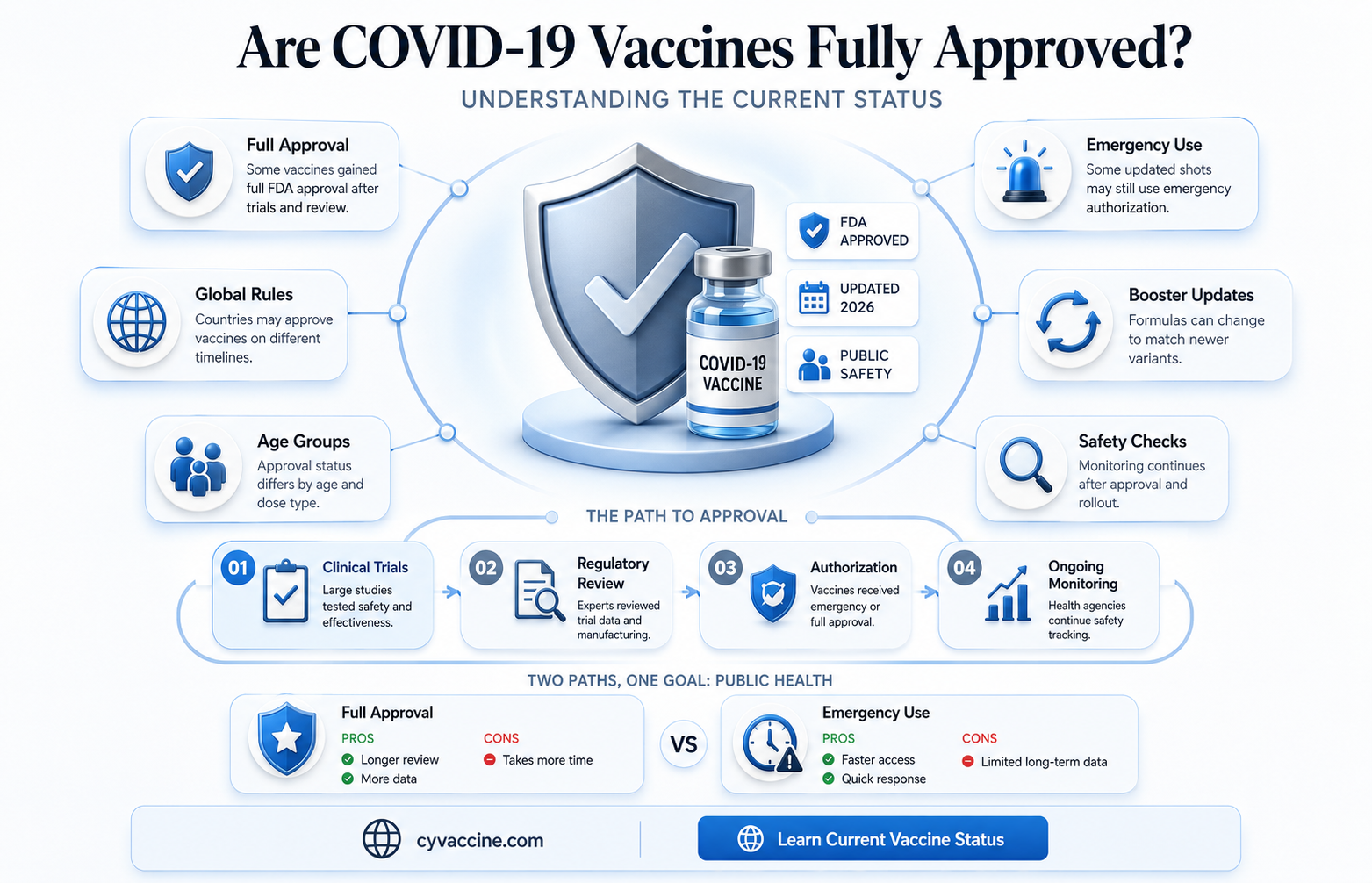 Are COVID-19 Vaccines Fully Approved?

UNDERSTANDING THE CURRENT STATUS

Full Approval
Some vaccines gained full FDA approval after trials and review.

Global Rules
Countries may approve vaccines on different timelines.

Age Groups
Approval status differs by age and dose type.

COVID-19 VACCINE

FDA APPROVED

UPDATED 2026

PUBLIC SAFETY

Emergency Use
Some updated shots may still use emergency authorization.

Booster Updates
Formulas can change to match newer variants.

Safety Checks
Monitoring continues after approval and rollout.

THE PATH TO APPROVAL

01 Clinical Trials
Large studies tested safety and effectiveness.

02 Regulatory Review
Experts reviewed trial data and manufacturing.

03 Authorization
Vaccines received emergency or full approval.

04 Ongoing Monitoring
Health agencies continue safety tracking.

TWO PATHS, ONE GOAL: PUBLIC HEALTH

Full Approval
PROS
Longer review
More data
CONS
Takes more time

VS

Emergency Use
PROS
Faster access
Quick response
CONS
Limited long-term data

cyvaccine.com

Learn Current Vaccine Status